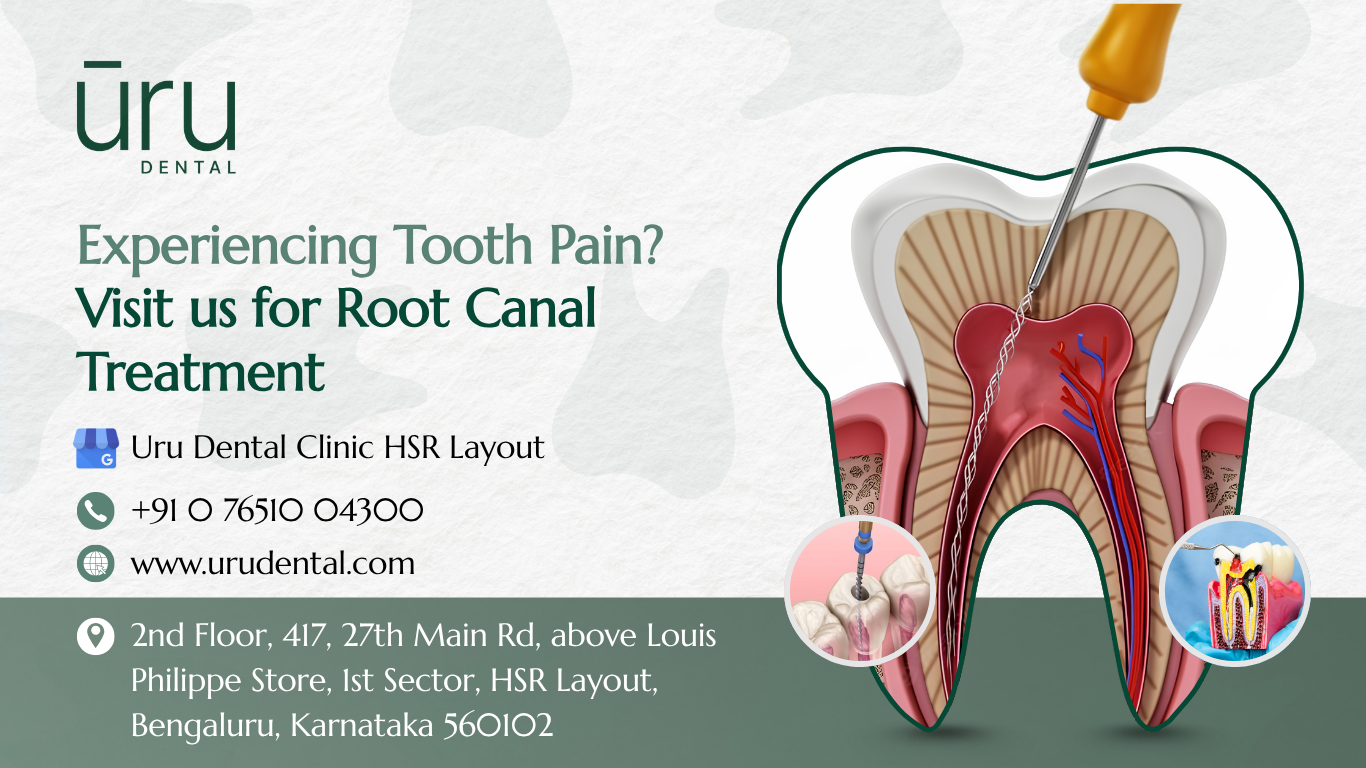 ūru
DENTAL

Experiencing Tooth Pain?
Visit us for Root Canal Treatment

Uru Dental Clinic HSR Layout

+91 0 76510 04300

www.urudental.com

2nd Floor, 417, 27th Main Rd, above Louis Philippe Store, 1st Sector, HSR Layout, Bengaluru, Karnataka 560102